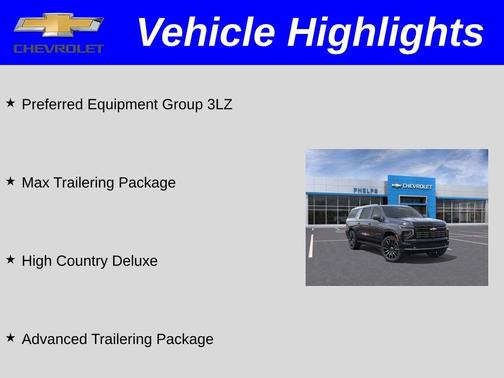 CHEVROLET

Vehicle Highlights

★ Preferred Equipment Group 3LZ

★ Max Trailering Package

★ High Country Deluxe

★ Advanced Trailering Package

PHELPS
CHEVROLET